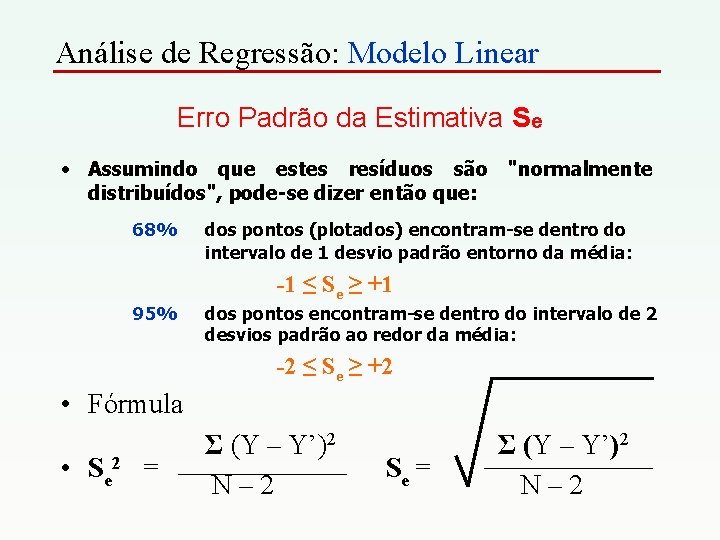 Análise de Regressão: Modelo Linear

Erro Padrão da Estimativa $S_e$

• Assumindo que estes resíduos são "normalmente distribuídos", pode-se dizer então que:

68% dos pontos (plotados) encontram-se dentro do intervalo de 1 desvio padrão entorno da média:

$-1 \leq S_e \geq +1$

95% dos pontos encontram-se dentro do intervalo de 2 desvios padrão ao redor da média:

$-2 \leq S_e \geq +2$

• Fórmula

• $S_e^2 = \frac{\Sigma (Y - Y')^2}{N - 2}$ $S_e = \sqrt{\frac{\Sigma (Y - Y')^2}{N - 2}}$